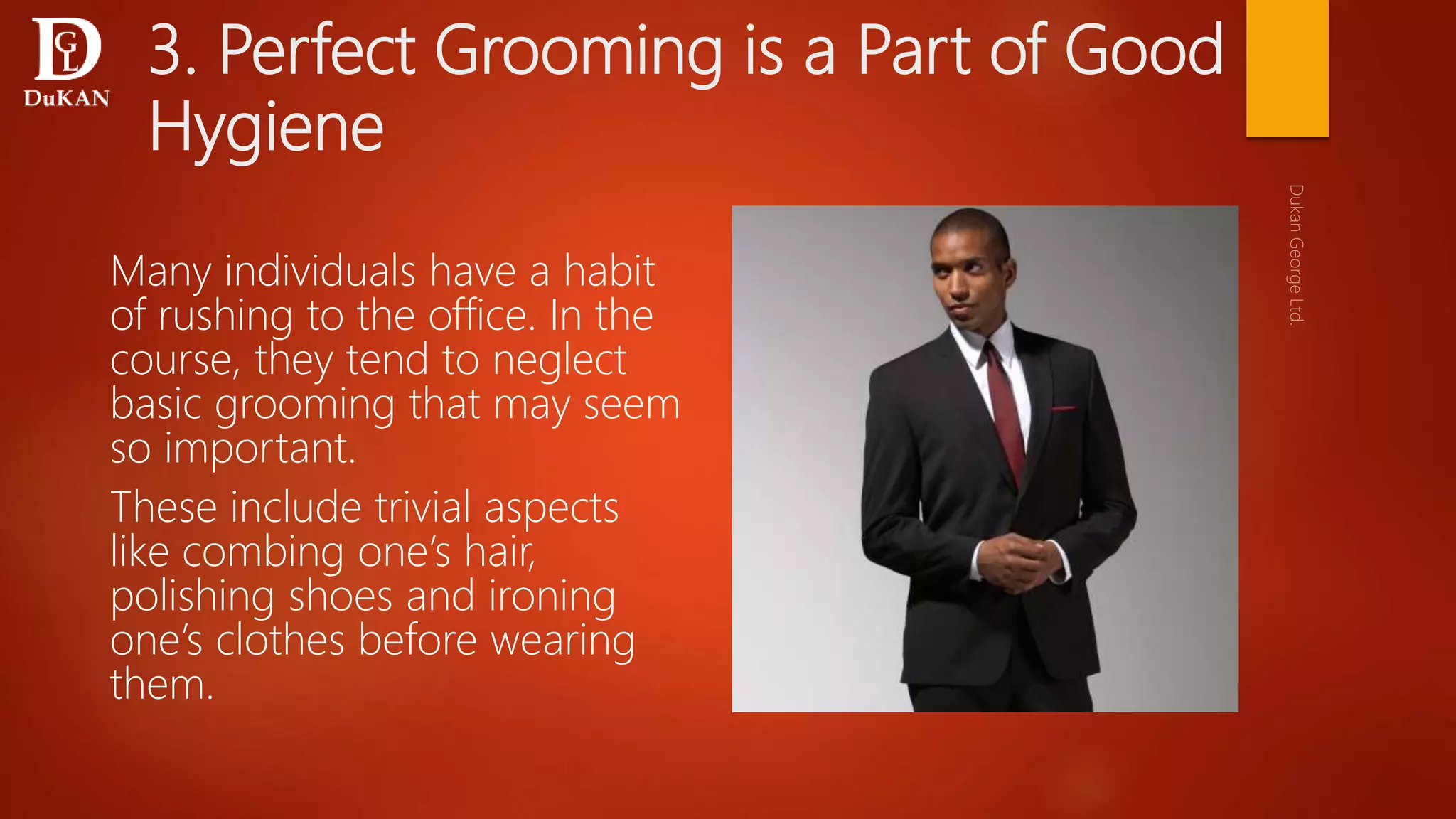 DGL
DuKAN

3. Perfect Grooming is a Part of Good Hygiene

Many individuals have a habit of rushing to the office. In the course, they tend to neglect basic grooming that may seem so important.

These include trivial aspects like combing one's hair, polishing shoes and ironing one's clothes before wearing them.

Dukan George Ltd.